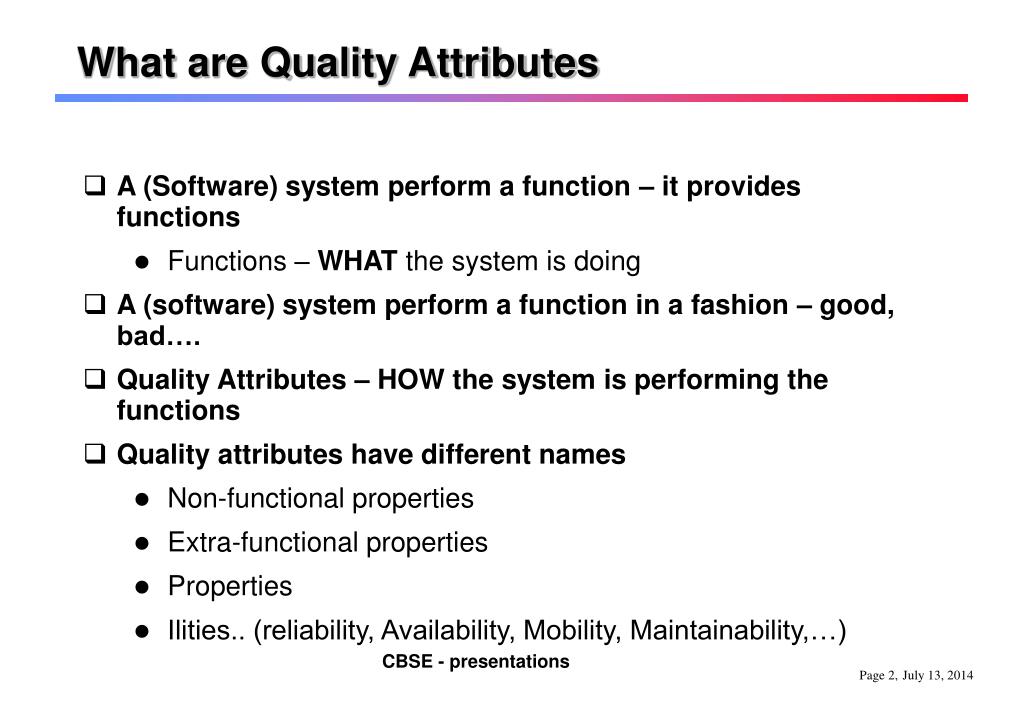 What are Quality Attributes

❑ A (Software) system perform a function – it provides functions

● Functions – WHAT the system is doing

❑ A (software) system perform a function in a fashion – good, bad….

❑ Quality Attributes – HOW the system is performing the functions

❑ Quality attributes have different names

● Non-functional properties

● Extra-functional properties

● Properties

● Ilities.. (reliability, Availability, Mobility, Maintainability,…)

CBSE - presentations

Page 2, July 13, 2014